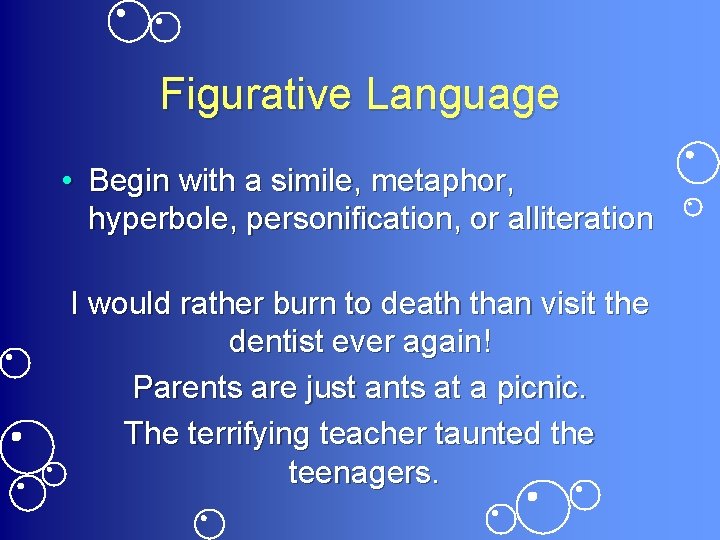 Figurative Language

• Begin with a simile, metaphor, hyperbole, personification, or alliteration

I would rather burn to death than visit the dentist ever again!

Parents are just ants at a picnic.

The terrifying teacher taunted the teenagers.